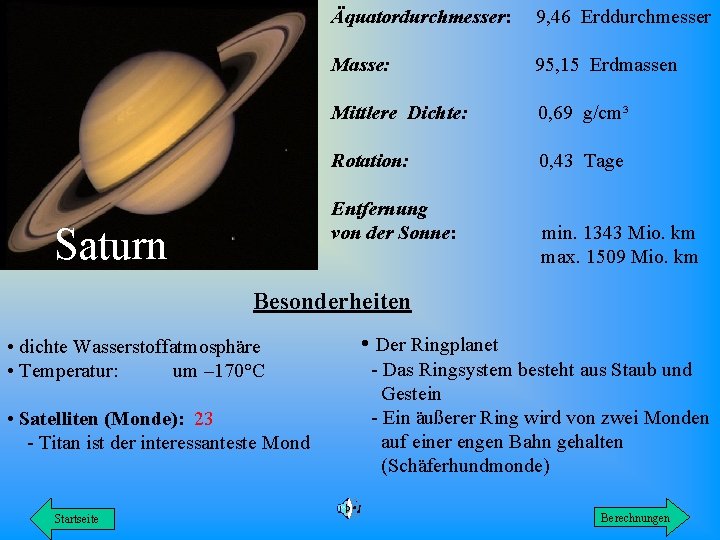 Saturn

Äquatordurchmesser: 9,46 Erddurchmesser

Masse: 95,15 Erdmassen

Mittlere Dichte: 0,69 g/cm³

Rotation: 0,43 Tage

Entfernung von der Sonne: min. 1343 Mio. km
max. 1509 Mio. km

Besonderheiten

• dichte Wasserstoffatmosphäre
• Temperatur: um –170°C

• Satelliten (Monde): 23
- Titan ist der interessanteste Mond

• Der Ringplanet
- Das Ringsystem besteht aus Staub und Gestein
- Ein äußerer Ring wird von zwei Monden auf einer engen Bahn gehalten (Schäferhundmonde)

Startseite

Berechnungen